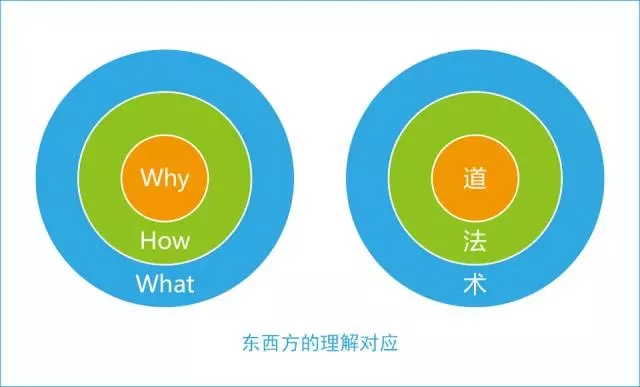 Why
How
What

道
法
术

东西方的理解对应